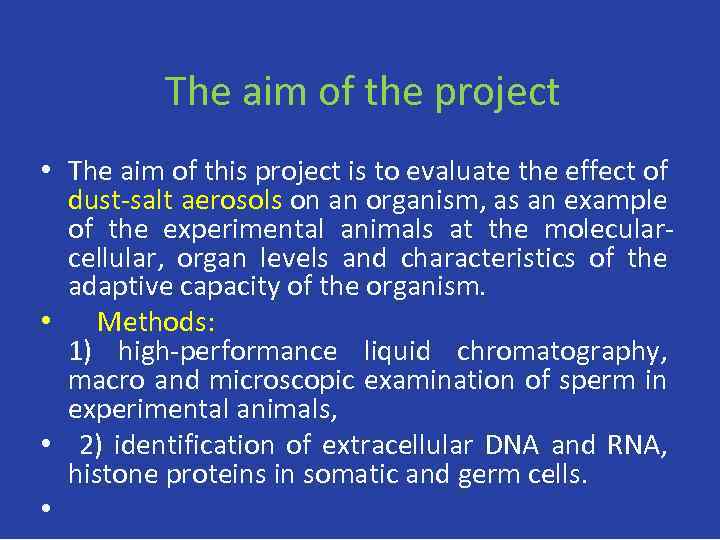 The aim of the project

• The aim of this project is to evaluate the effect of dust-salt aerosols on an organism, as an example of the experimental animals at the molecular-cellular, organ levels and characteristics of the adaptive capacity of the organism.

• Methods:
1) high-performance liquid chromatography, macro and microscopic examination of sperm in experimental animals,

• 2) identification of extracellular DNA and RNA, histone proteins in somatic and germ cells.

•